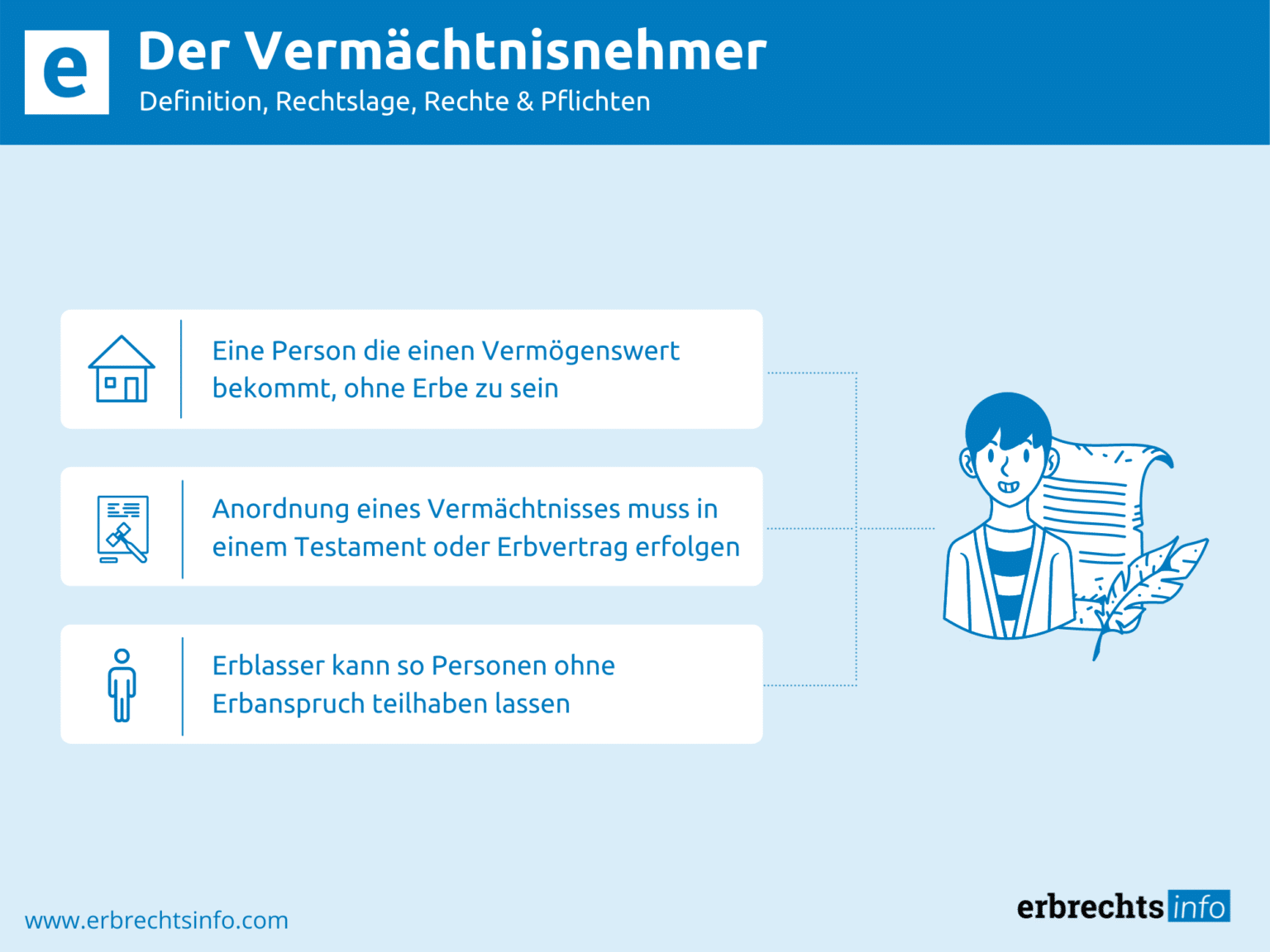 e

Der Vermächtnisnehmer

Definition, Rechtslage, Rechte & Pflichten

Eine Person die einen Vermögenswert bekommt, ohne Erbe zu sein

Anordnung eines Vermächtnisses muss in einem Testament oder Erbvertrag erfolgen

Erblasser kann so Personen ohne Erbanspruch teilhaben lassen

www.erbrechtsinfo.com

erbrechts info